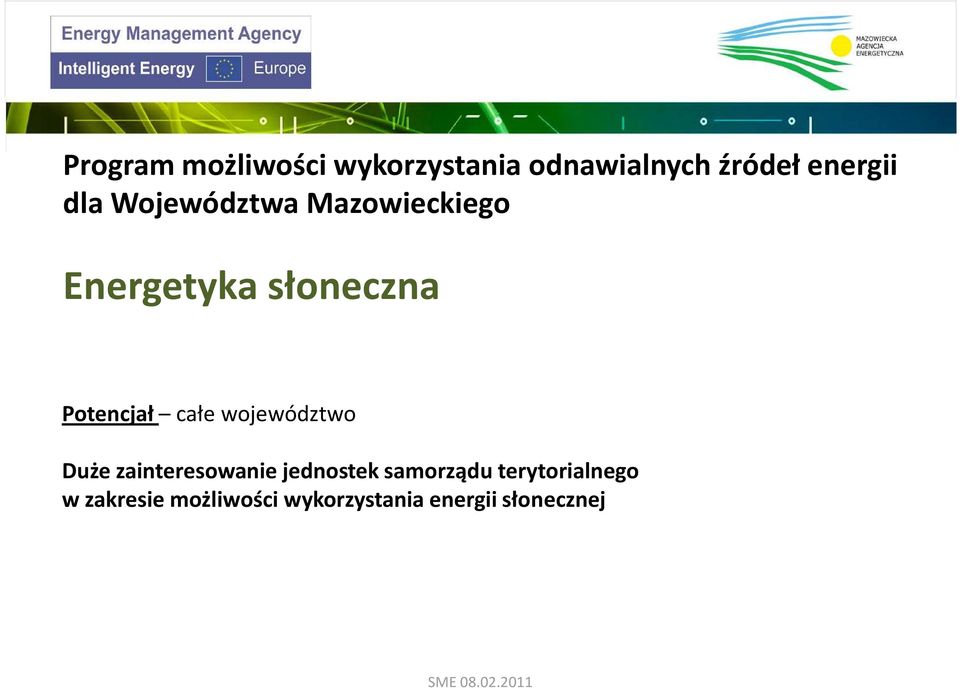 Energy Management Agency
Intelligent Energy Europe

MAZOWIECKA AGENCJA ENERGETYCZNA

Program możliwości wykorzystania odnawialnych źródeł energii dla Województwa Mazowieckiego

Energetyka słoneczna

Potencjał – całe województwo

Duże zainteresowanie jednostek samorządu terytorialnego w zakresie możliwości wykorzystania energii słonecznej

SME 08.02.2011